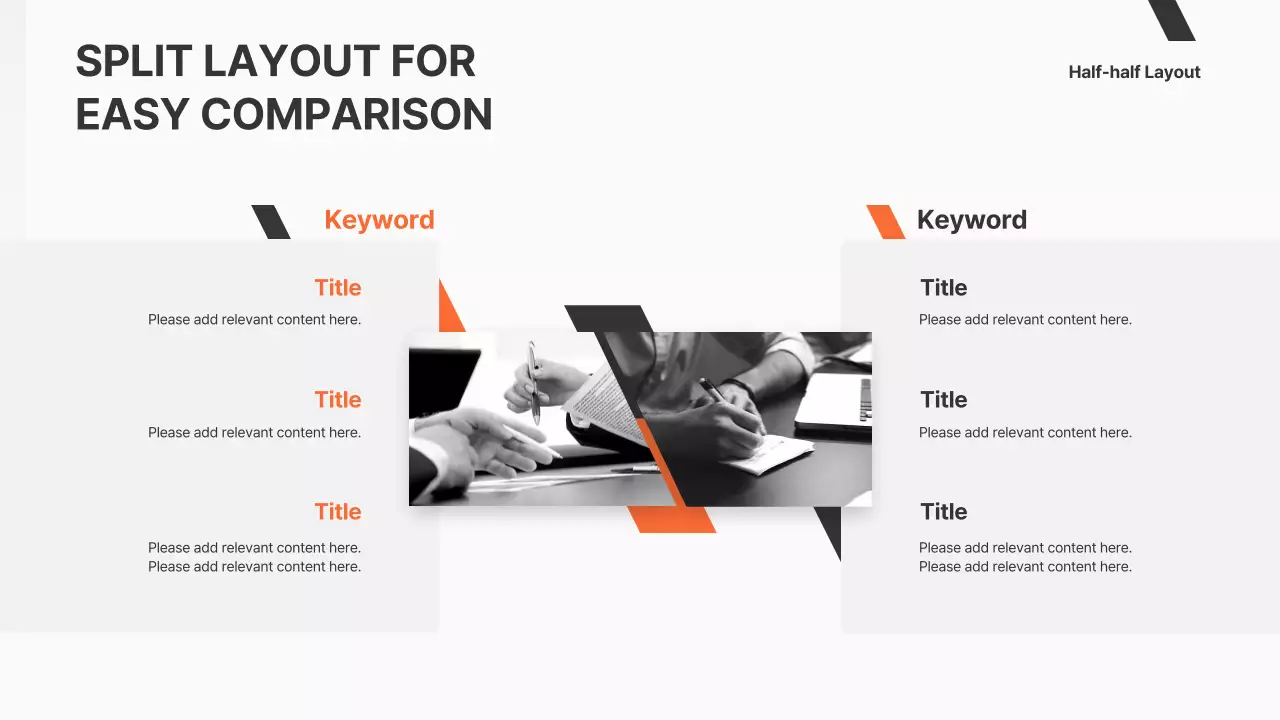 SPLIT LAYOUT FOR EASY COMPARISON

Half-half Layout

Keyword

Title
Please add relevant content here.

Title
Please add relevant content here.

Title
Please add relevant content here.
Please add relevant content here.

Keyword

Title
Please add relevant content here.

Title
Please add relevant content here.

Title
Please add relevant content here.
Please add relevant content here.